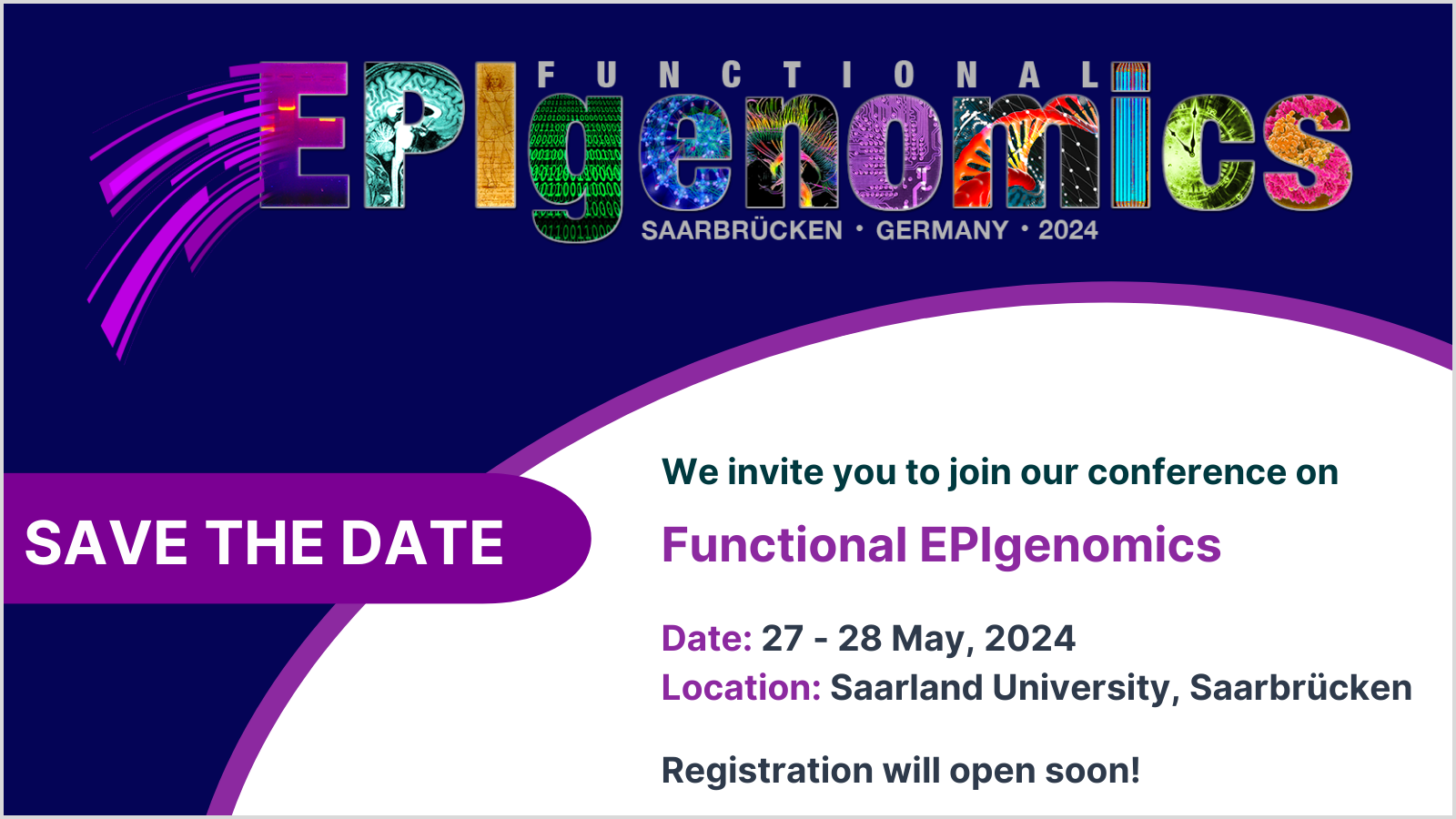 FUNCTIONAL
EPIgenomics
SAARBRÜCKEN • GERMANY • 2024

SAVE THE DATE

We invite you to join our conference on

Functional EPIgenomics

Date: 27 - 28 May, 2024
Location: Saarland University, Saarbrücken

Registration will open soon!